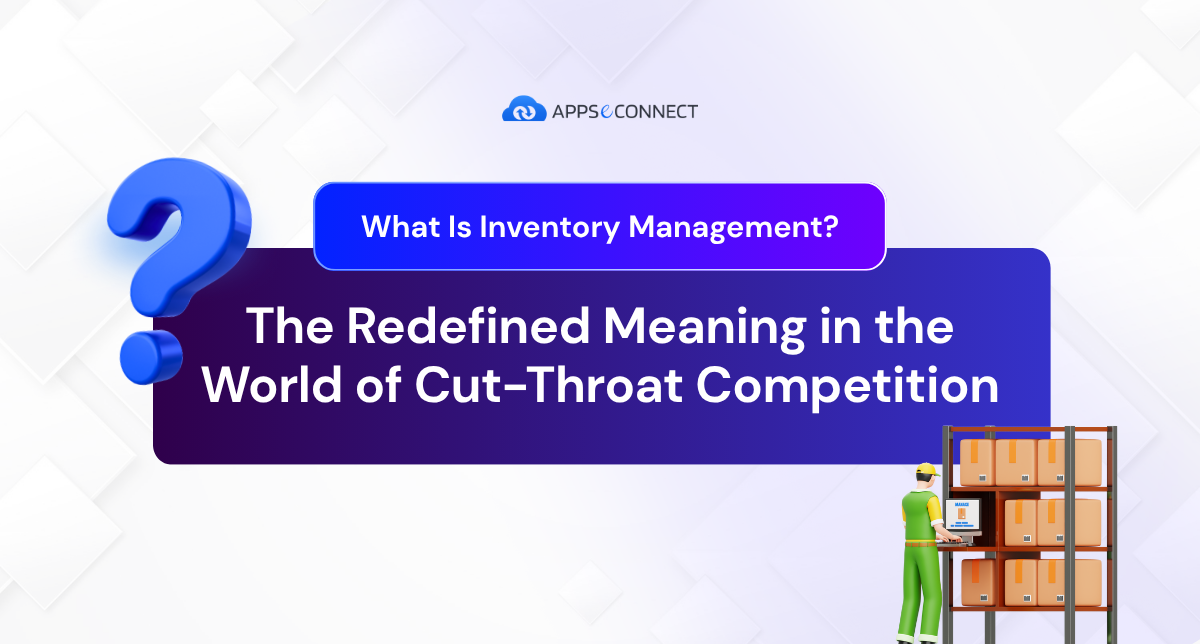 APPSeCONNECT

What Is Inventory Management?

The Redefined Meaning in the World of Cut-Throat Competition